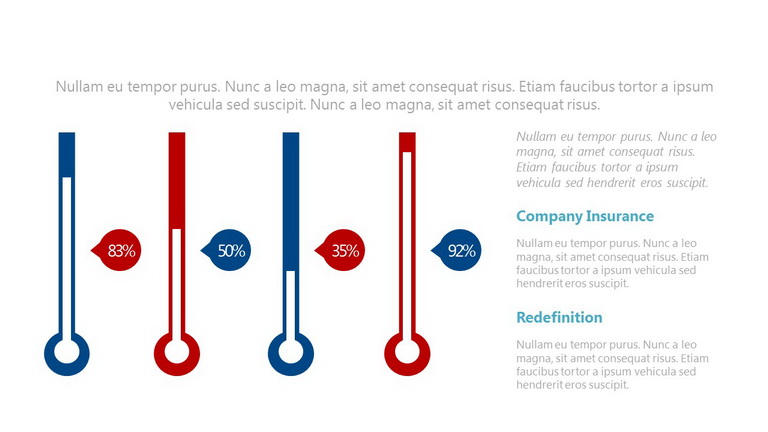 Nullam eu tempor purus. Nunc a leo magna, sit amet consequat risus. Etiam faucibus tortor a ipsum vehicula sed suscipit. Nunc a leo magna, sit amet consequat risus.

83%

50%

35%

92%

Nullam eu tempor purus. Nunc a leo magna, sit amet consequat risus. Etiam faucibus tortor a ipsum vehicula sed hendrerit eros suscipit.

Company Insurance

Nullam eu tempor purus. Nunc a leo magna, sit amet consequat risus. Etiam faucibus tortor a ipsum vehicula sed hendrerit eros suscipit.

Redefinition

Nullam eu tempor purus. Nunc a leo magna, sit amet consequat risus. Etiam faucibus tortor a ipsum vehicula sed hendrerit eros suscipit.